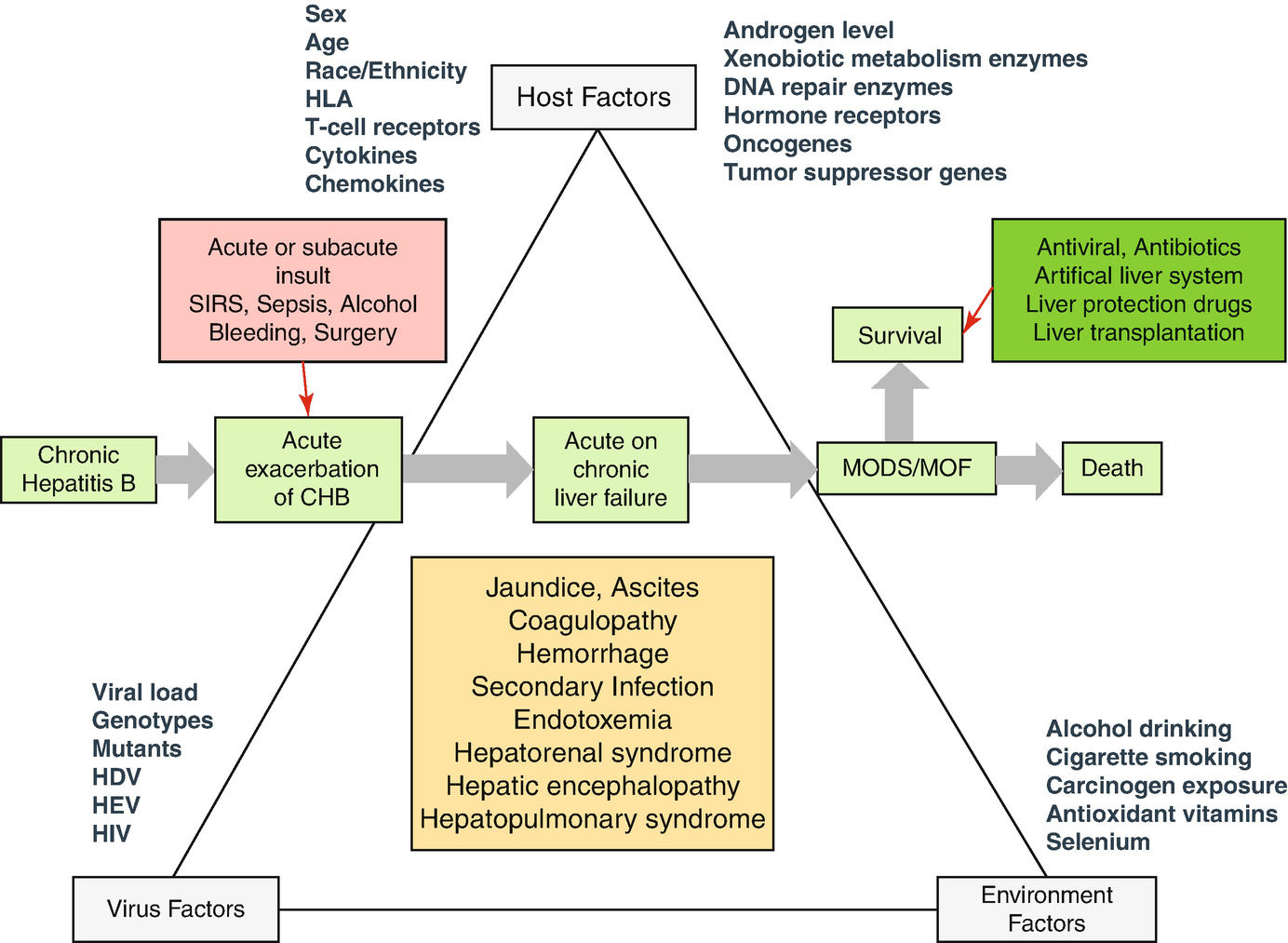 Sex
Age
Race/Ethnicity
HLA
T-cell receptors
Cytokines
Chemokines

Host Factors

Androgen level
Xenobiotic metabolism enzymes
DNA repair enzymes
Hormone receptors
Oncogenes
Tumor suppressor genes

Acute or subacute insult
SIRS, Sepsis, Alcohol
Bleeding, Surgery

Antiviral, Antibiotics
Artifical liver system
Liver protection drugs
Liver transplantation

Survival

Chronic Hepatitis B

Acute exacerbation of CHB

Acute on chronic liver failure

MODS/MOF

Death

Jaundice, Ascites
Coagulopathy
Hemorrhage
Secondary Infection
Endotoxemia
Hepatorenal syndrome
Hepatic encephalopathy
Hepatopulmonary syndrome

Viral load
Genotypes
Mutants
HDV
HEV
HIV

Alcohol drinking
Cigarette smoking
Carcinogen exposure
Antioxidant vitamins
Selenium

Virus Factors

Environment Factors